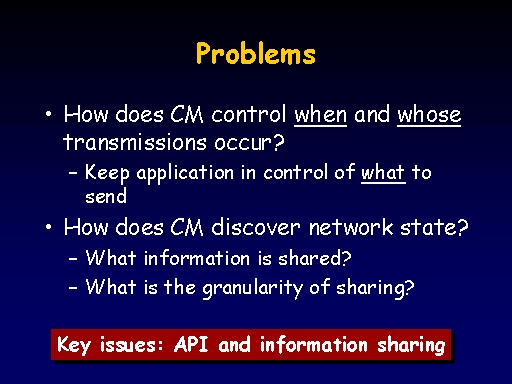 Problems

• How does CM control when and whose transmissions occur?
  – Keep application in control of what to send
• How does CM discover network state?
  – What information is shared?
  – What is the granularity of sharing?

Key issues: API and information sharing